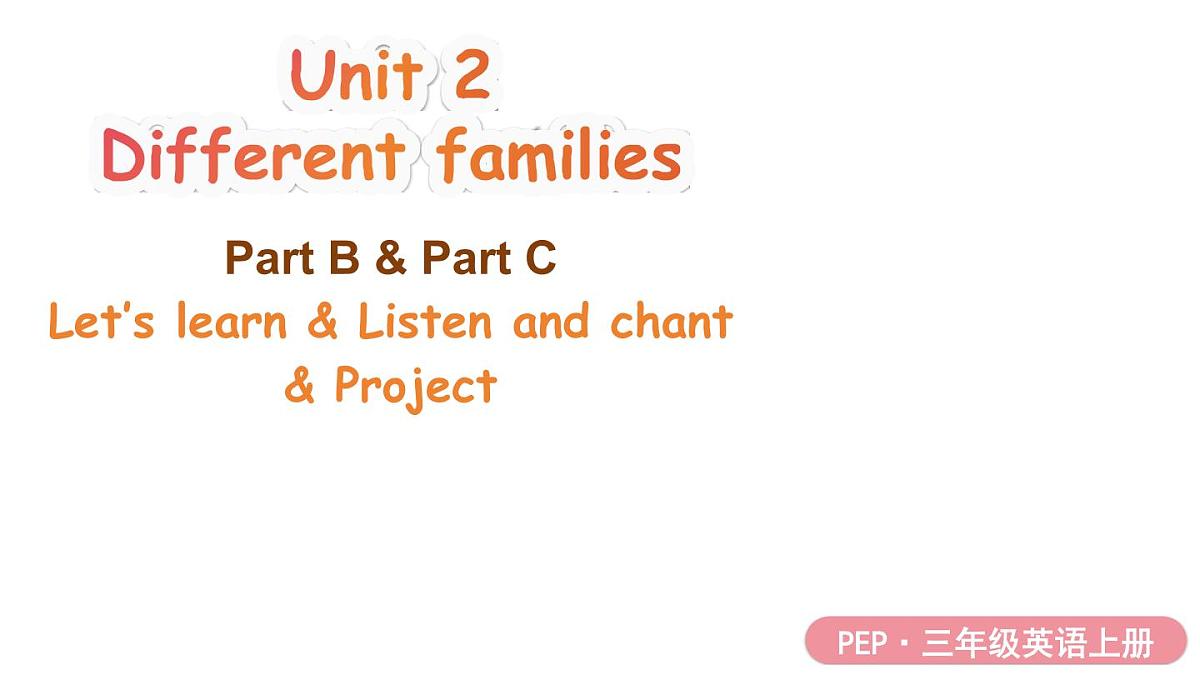 Unit 2
Different families

Part B & Part C
Let's learn & Listen and chant & Project

PEP · 三年级英语上册